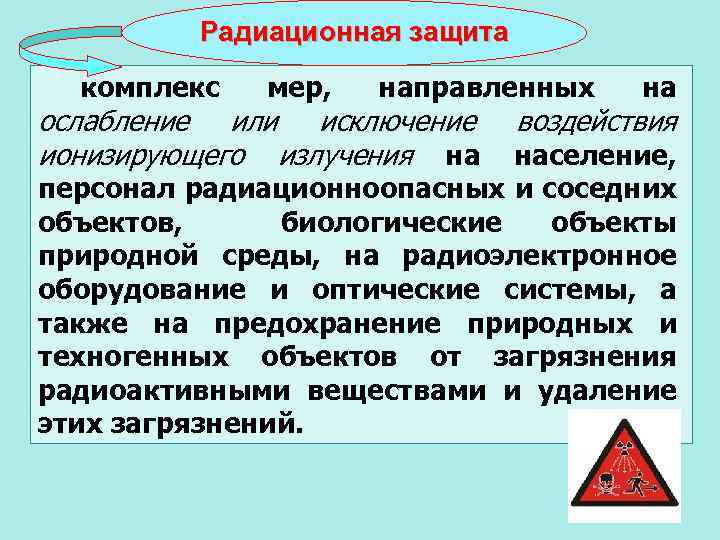 Радиационная защита

комплекс мер, направленных на ослабление или исключение воздействия ионизирующего излучения на население, персонал радиационноопасных и соседних объектов, биологические объекты природной среды, на радиоэлектронное оборудование и оптические системы, а также на предохранение природных и техногенных объектов от загрязнения радиоактивными веществами и удаление этих загрязнений.